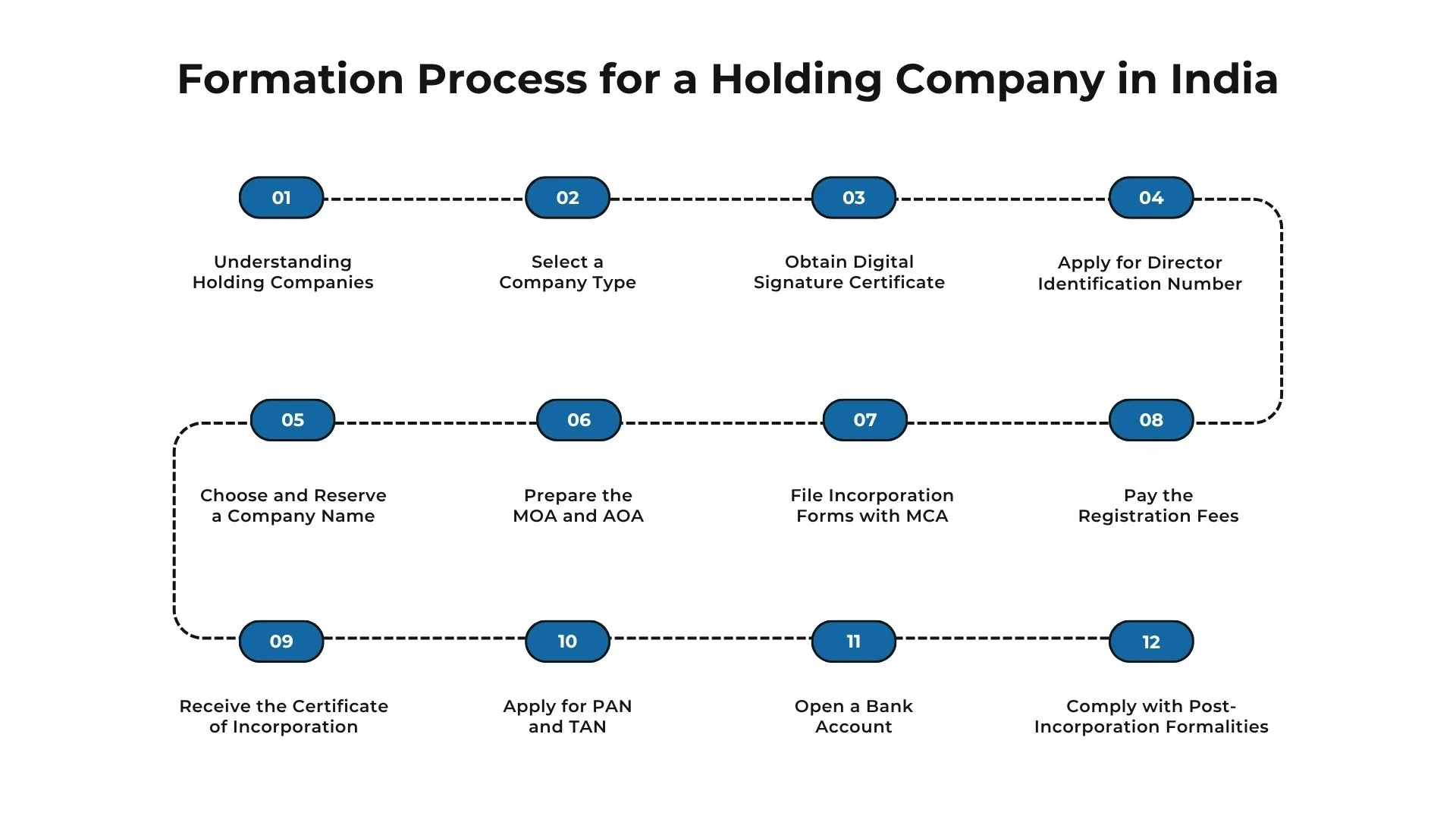 Formation Process for a Holding Company in India

01
Understanding Holding Companies

02
Select a Company Type

03
Obtain Digital Signature Certificate

04
Apply for Director Identification Number

05
Choose and Reserve a Company Name

06
Prepare the MOA and AOA

07
File Incorporation Forms with MCA

08
Pay the Registration Fees

09
Receive the Certificate of Incorporation

10
Apply for PAN and TAN

11
Open a Bank Account

12
Comply with Post-Incorporation Formalities